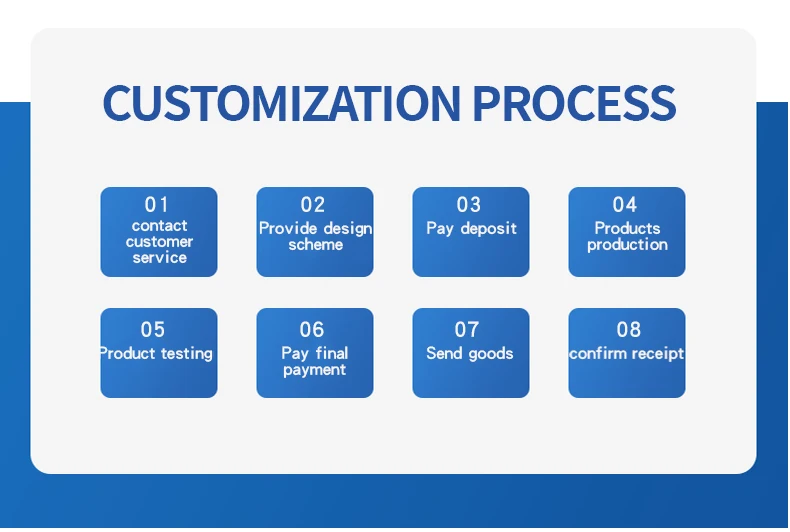 CUSTOMIZATION PROCESS

01
contact customer service

02
Provide design scheme

03
Pay deposit

04
Products production

05
Product testing

06
Pay final payment

07
Send goods

08
confirm receipt